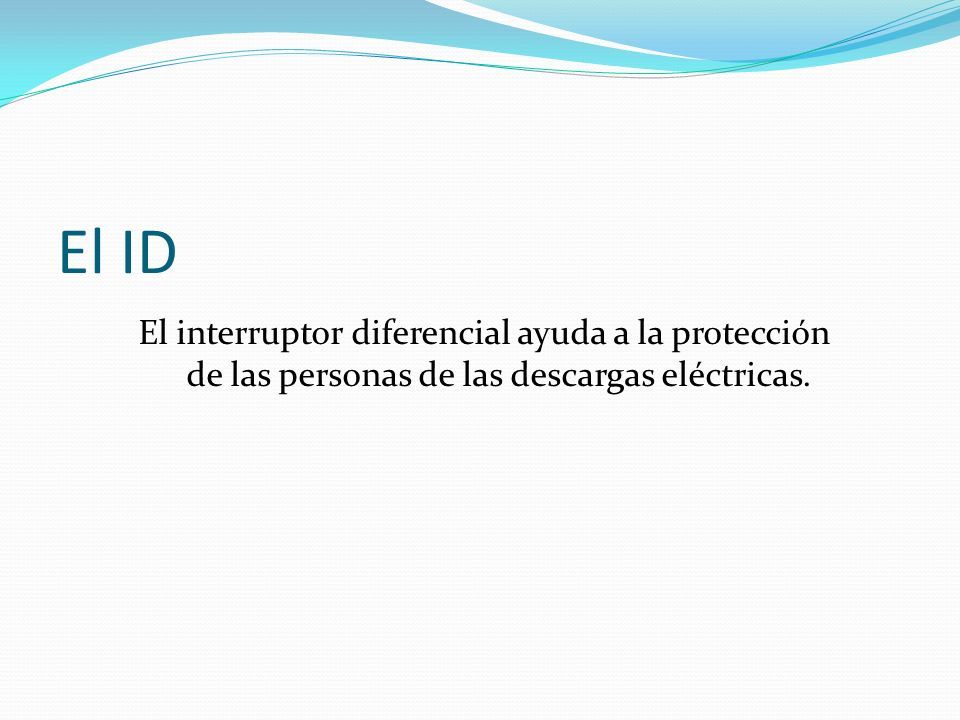 El ID

El interruptor diferencial ayuda a la protección de las personas de las descargas eléctricas.